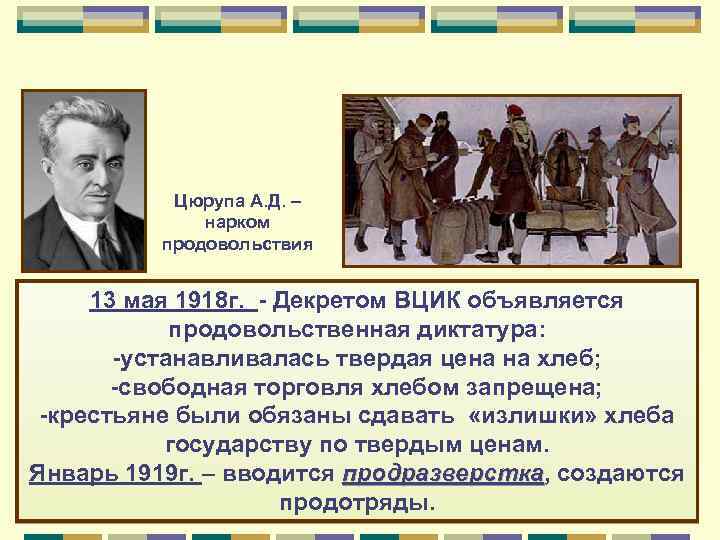 Цюрупа А.Д. – нарком продовольствия

13 мая 1918г. - Декретом ВЦИК объявляется продовольственная диктатура:
-устанавливалась твердая цена на хлеб;
-свободная торговля хлебом запрещена;
-крестьяне были обязаны сдавать «излишки» хлеба государству по твердым ценам.
Январь 1919г. – вводится продразверстка, создаются продотряды.